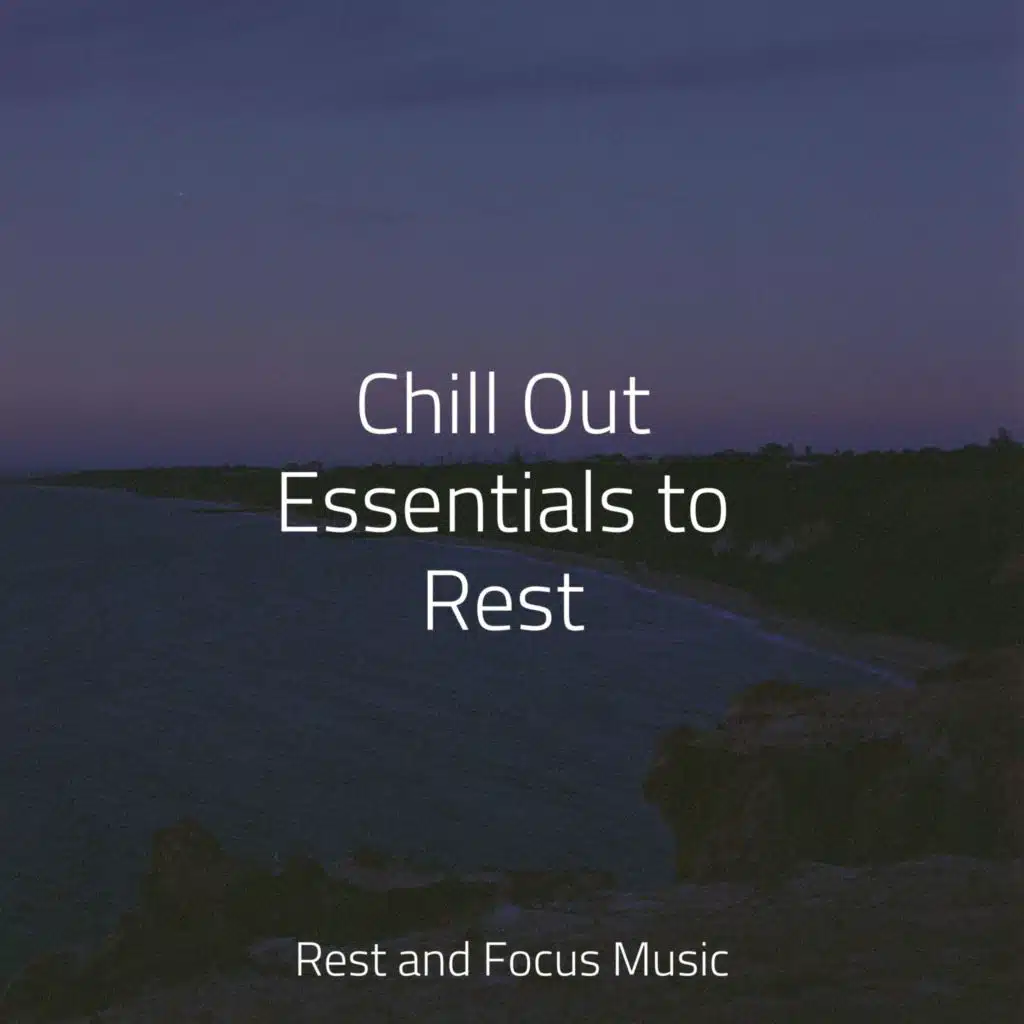 Chill Out Essentials to Rest

Rest and Focus Music